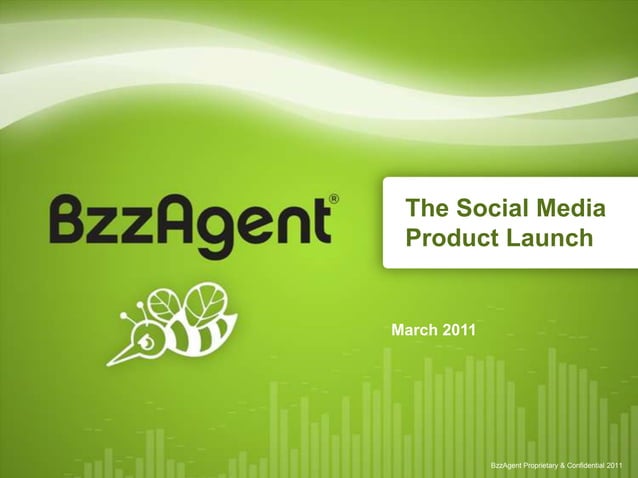 BzzAgent®

The Social Media Product Launch

March 2011

BzzAgent Proprietary & Confidential 2011